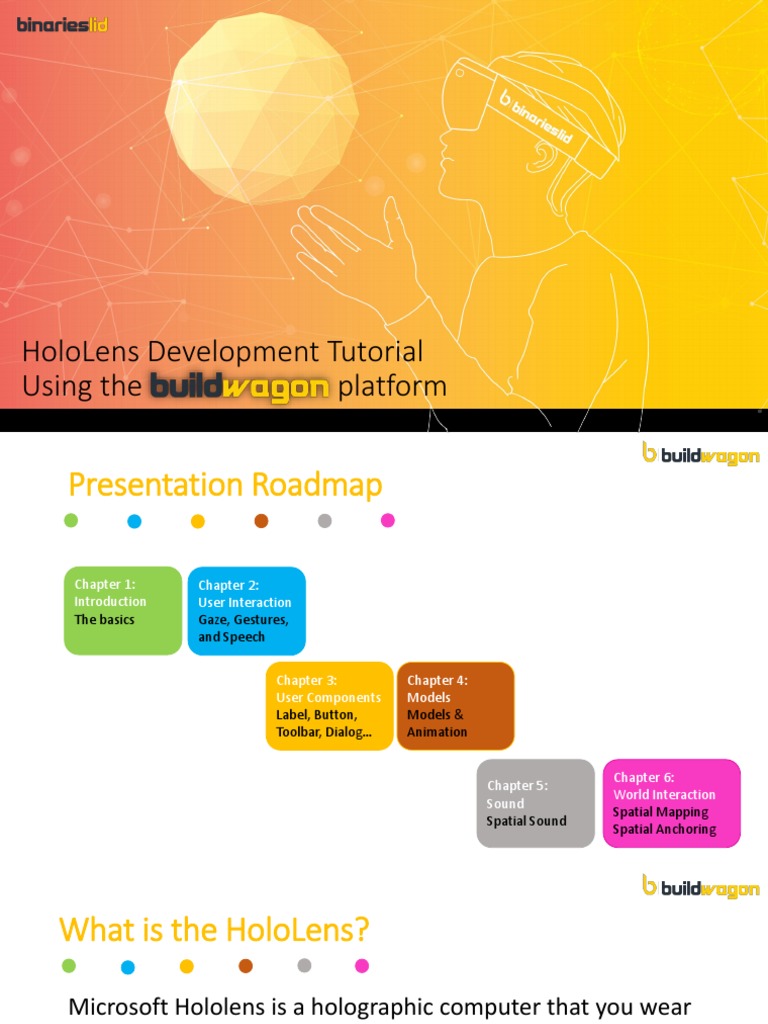 binarieslid

binarieslid

HoloLens Development Tutorial
Using the buildwagon platform

buildwagon

Presentation Roadmap

Chapter 1:
Introduction
The basics

Chapter 2:
User Interaction
Gaze, Gestures, and Speech

Chapter 3:
User Components
Label, Button, Toolbar, Dialog…

Chapter 4:
Models
Models & Animation

Chapter 5:
Sound
Spatial Sound

Chapter 6:
World Interaction
Spatial Mapping
Spatial Anchoring

buildwagon

What is the HoloLens?

Microsoft Hololens is a holographic computer that you wear